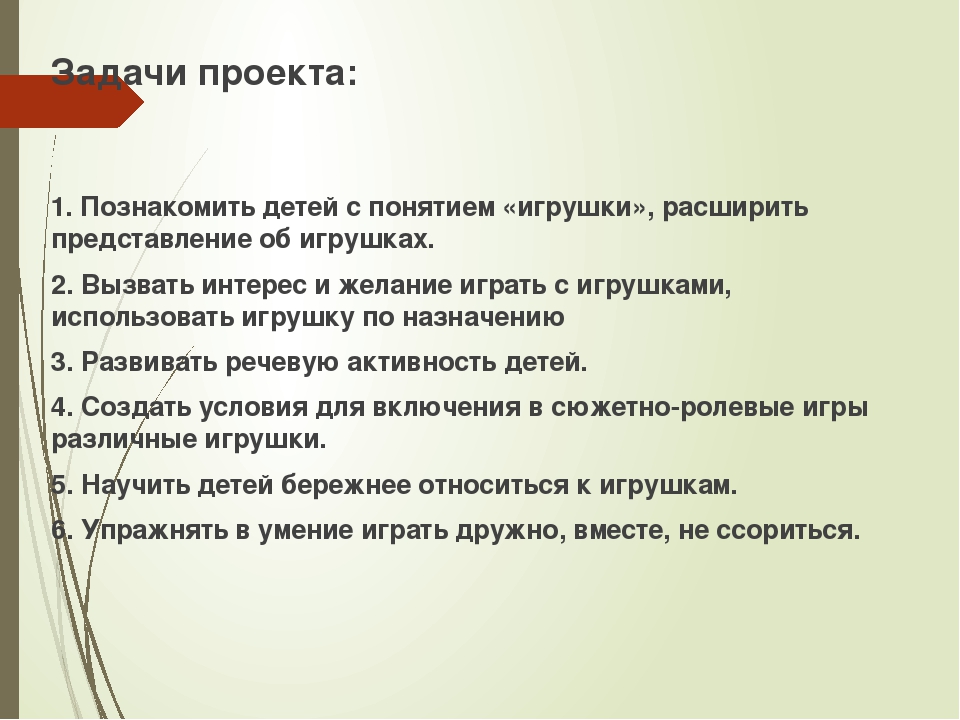 Задачи проекта:

1. Познакомить детей с понятием «игрушки», расширить представление об игрушках.

2. Вызвать интерес и желание играть с игрушками, использовать игрушку по назначению

3. Развивать речевую активность детей.

4. Создать условия для включения в сюжетно-ролевые игры различные игрушки.

5. Научить детей бережнее относиться к игрушкам.

6. Упражнять в умение играть дружно, вместе, не ссориться.